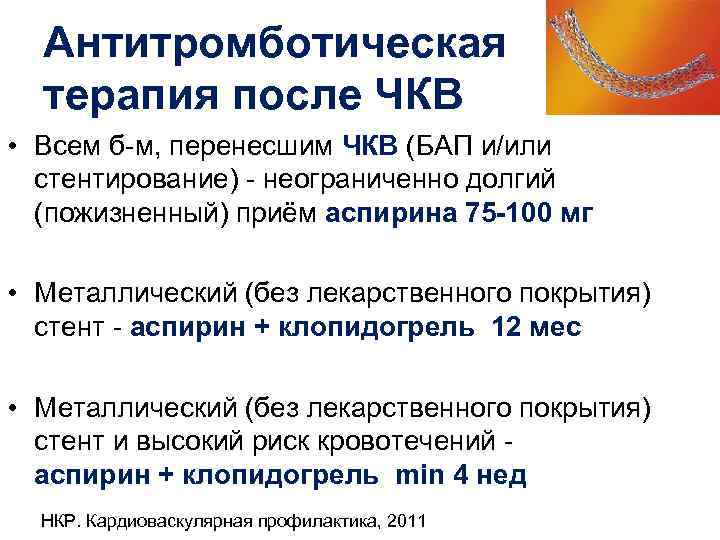 Антитромботическая терапия после ЧКВ

• Всем б-м, перенесшим ЧКВ (БАП и/или стентирование) - неограниченно долгий (пожизненный) приём аспирина 75-100 мг

• Металлический (без лекарственного покрытия) стент - аспирин + клопидогрель 12 мес

• Металлический (без лекарственного покрытия) стент и высокий риск кровотечений - аспирин + клопидогрель min 4 нед

НКР. Кардиоваскулярная профилактика, 2011